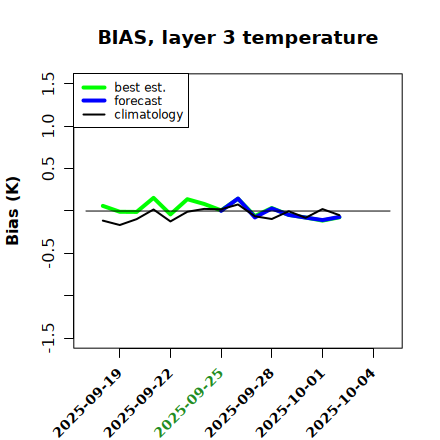 BIAS, layer 3 temperature

best est.
forecast
climatology

Bias (K)

1.5
1.0
0.5
-0.5
-1.5

2025-09-19
2025-09-22
2025-09-25
2025-09-28
2025-10-01
2025-10-04